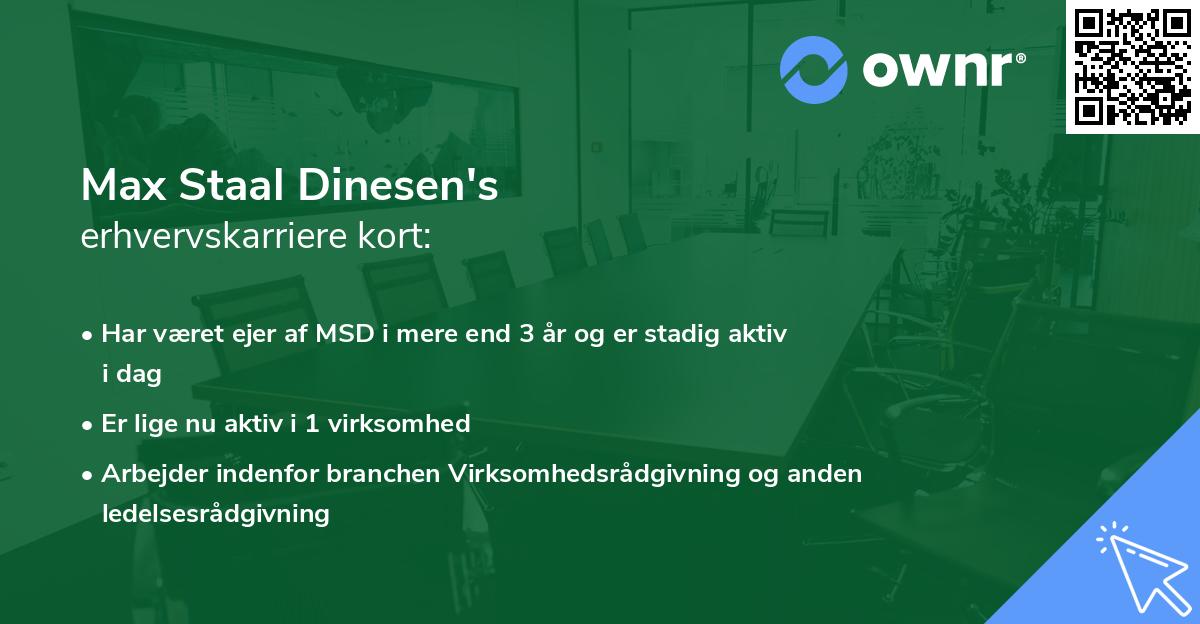 ownr®

Max Staal Dinesen's
erhvervskarriere kort:

• Har været ejer af MSD i mere end 3 år og er stadig aktiv i dag
• Er lige nu aktiv i 1 virksomhed
• Arbejder indenfor branchen Virksomhedsrådgivning og anden ledelsesrådgivning